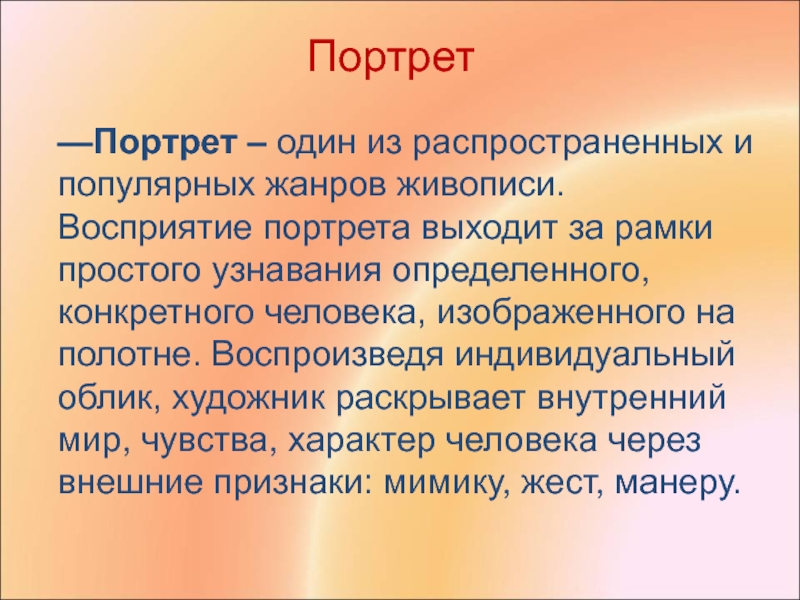 Портрет

—Портрет – один из распространенных и популярных жанров живописи. Восприятие портрета выходит за рамки простого узнавания определенного, конкретного человека, изображенного на полотне. Воспроизведя индивидуальный облик, художник раскрывает внутренний мир, чувства, характер человека через внешние признаки: мимику, жест, манеру.